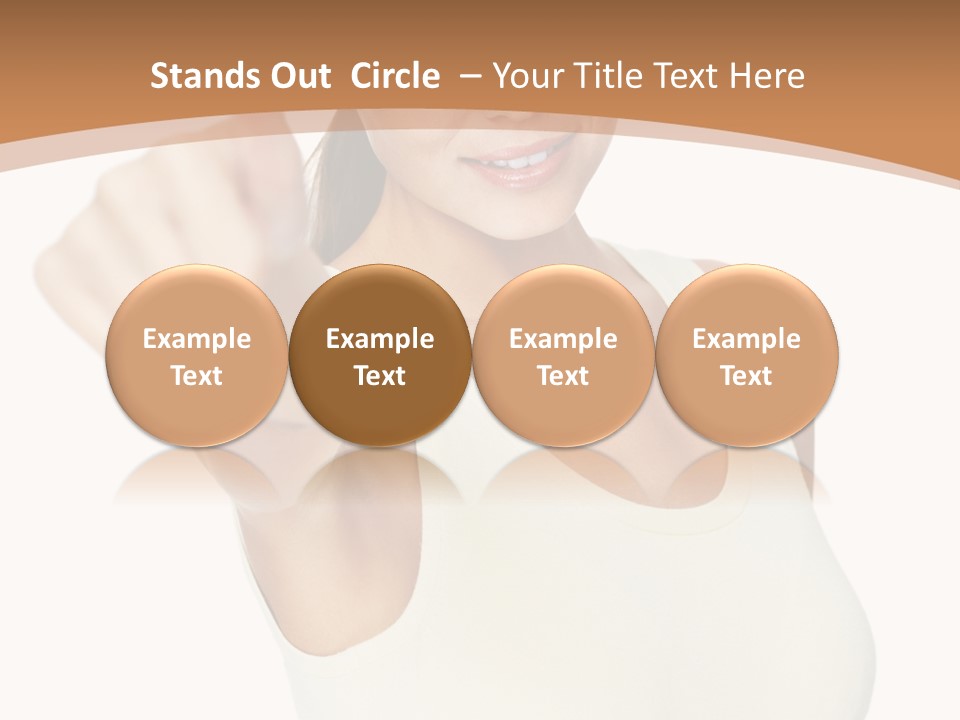 Stands Out  Circle  – Your Title Text Here

Example Text

Example Text

Example Text

Example Text